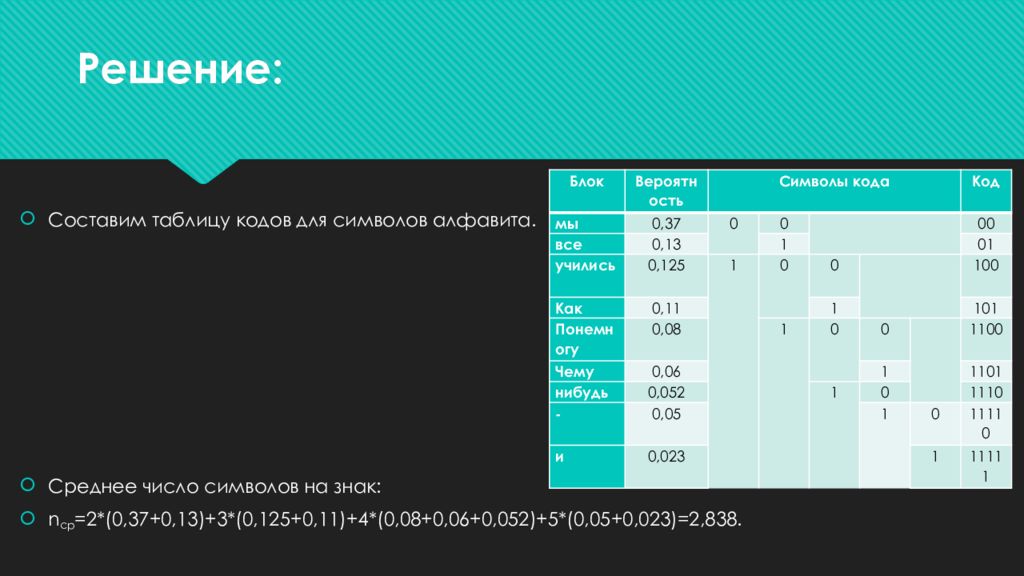 Решение:

Составим таблицу кодов для символов алфавита.

| Блок | Вероятность | Символы кода | | | | | Код |
|---|---|---|---|---|---|---|---|
| мы | 0,37 | 0 | 0 | | | | 00 |
| все | 0,13 | | 1 | | | | 01 |
| учились | 0,125 | 1 | 0 | 0 | | | 100 |
| Как | 0,11 | | | 1 | | | 101 |
| Понемногу | 0,08 | | 1 | 0 | 0 | | 1100 |
| Чему | 0,06 | | | | 1 | | 1101 |
| нибудь | 0,052 | | | 1 | 0 | | 1110 |
| - | 0,05 | | | | 1 | 0 | 11110 |
| и | 0,023 | | | | | 1 | 11111 |

Среднее число символов на знак:

$n_{ср}$=2*(0,37+0,13)+3*(0,125+0,11)+4*(0,08+0,06+0,052)+5*(0,05+0,023)=2,838.